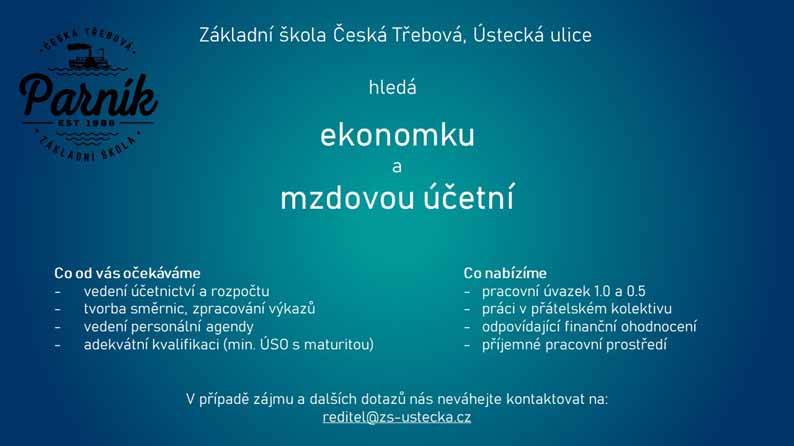 ČESKÁ TŘEBOVÁ
Parník
EST 1986
ZÁKLADNÍ ŠKOLA

Základní škola Česká Třebová, Ústecká ulice

hledá

ekonomku
a
mzdovou účetní

Co od vás očekáváme
- vedení účetnictví a rozpočtu
- tvorba směrnic, zpracování výkazů
- vedení personální agendy
- adekvátní kvalifikaci (min. ÚSO s maturitou)

Co nabízíme
- pracovní úvazek 1.0 a 0.5
- práci v přátelském kolektivu
- odpovídající finanční ohodnocení
- příjemné pracovní prostředí

V případě zájmu a dalších dotazů nás neváhejte kontaktovat na:
reditel@zs-ustecka.cz